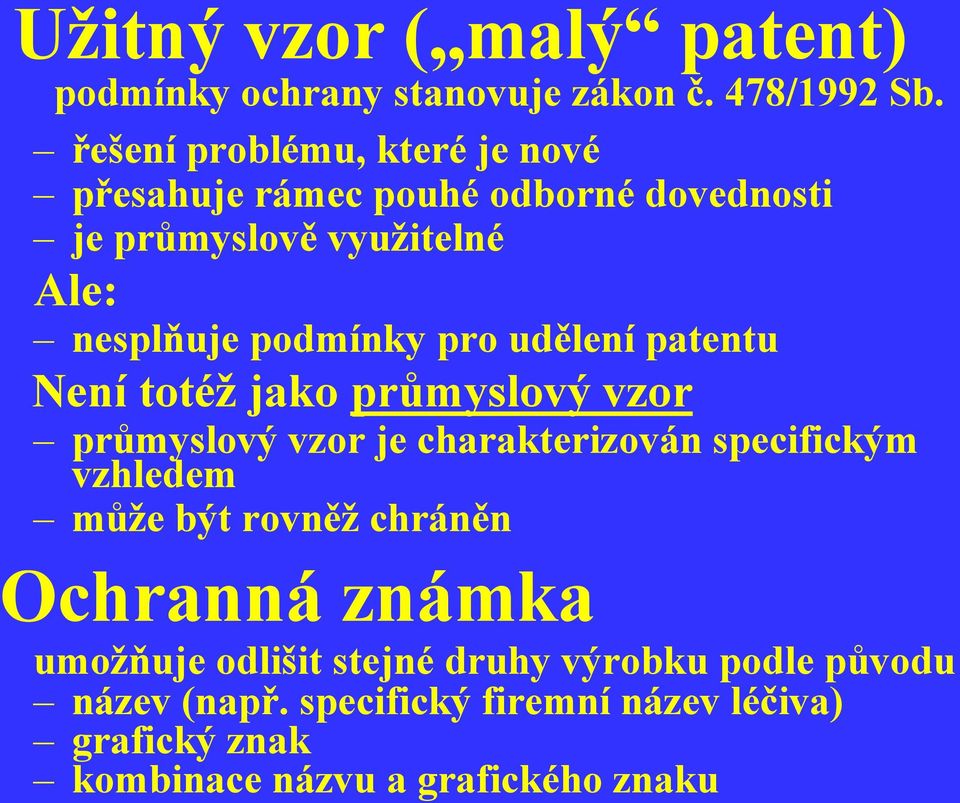 Užitný vzor („malý“ patent)

podmínky ochrany stanovuje zákon č. 478/1992 Sb.

– řešení problému, které je nové
– přesahuje rámec pouhé odborné dovednosti
– je průmyslově využitelné

Ale:

– nesplňuje podmínky pro udělení patentu

Není totéž jako průmyslový vzor

– průmyslový vzor je charakterizován specifickým vzhledem
– může být rovněž chráněn

Ochranná známka

umožňuje odlišit stejné druhy výrobku podle původu

– název (např. specifický firemní název léčiva)
– grafický znak
– kombinace názvu a grafického znaku